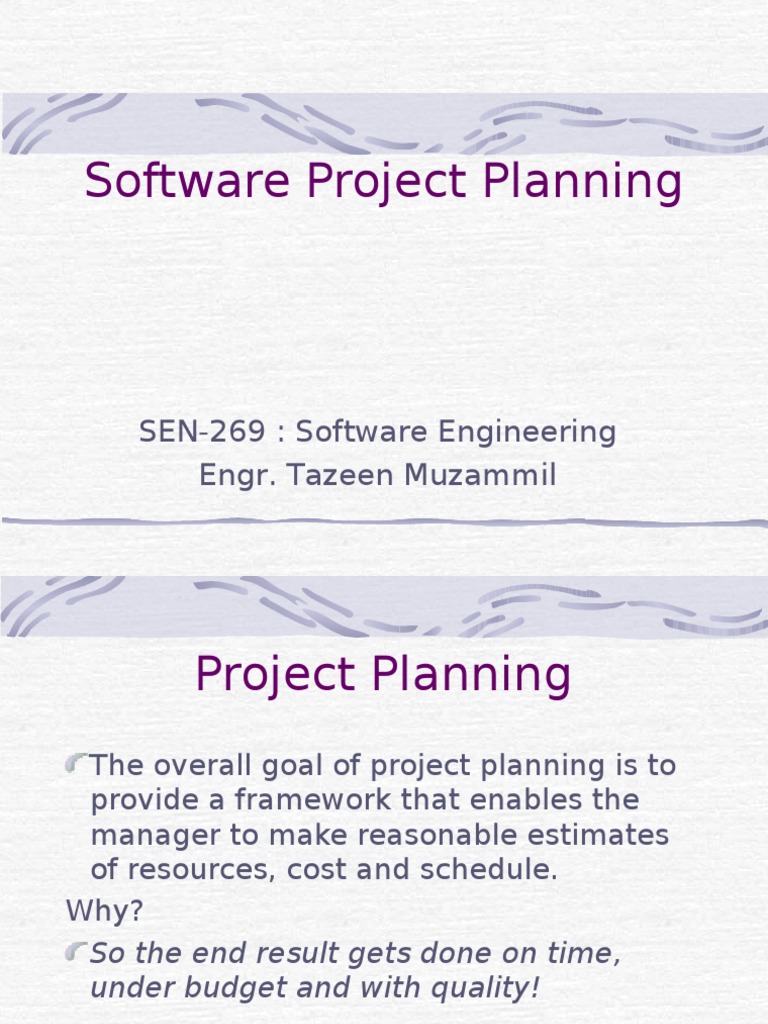 Software Project Planning

SEN-269 : Software Engineering
Engr. Tazeen Muzammil

Project Planning

The overall goal of project planning is to provide a framework that enables the manager to make reasonable estimates of resources, cost and schedule.

Why?

So the end result gets done on time, under budget and with quality!